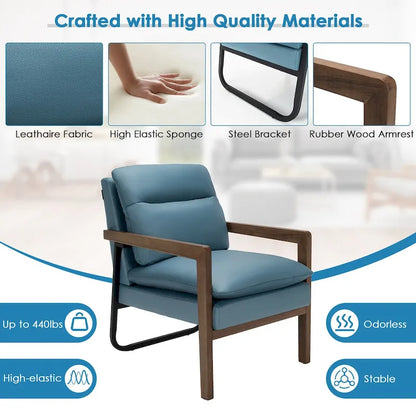 Crafted with High Quality Materials

Leathaire Fabric

High Elastic Sponge

Steel Bracket

Rubber Wood Armrest

Up to 440lbs

High-elastic

Odorless

Stable